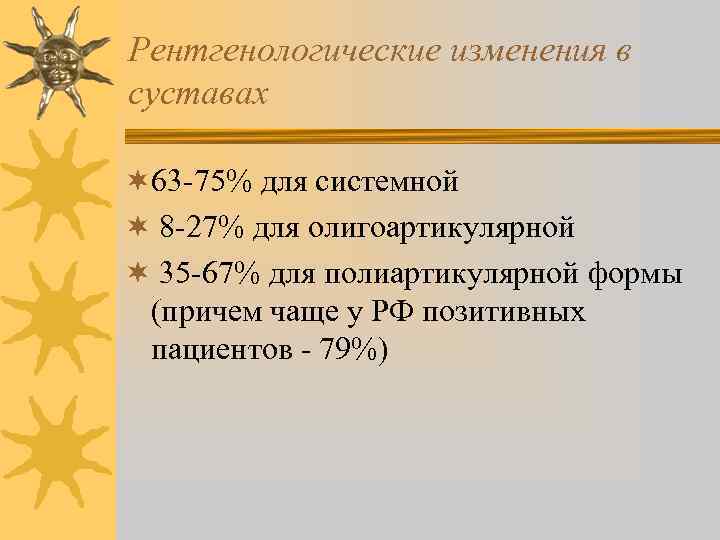 Рентгенологические изменения в суставах

63-75% для системной

8-27% для олигоартикулярной

35-67% для полиартикулярной формы (причем чаще у РФ позитивных пациентов - 79%)